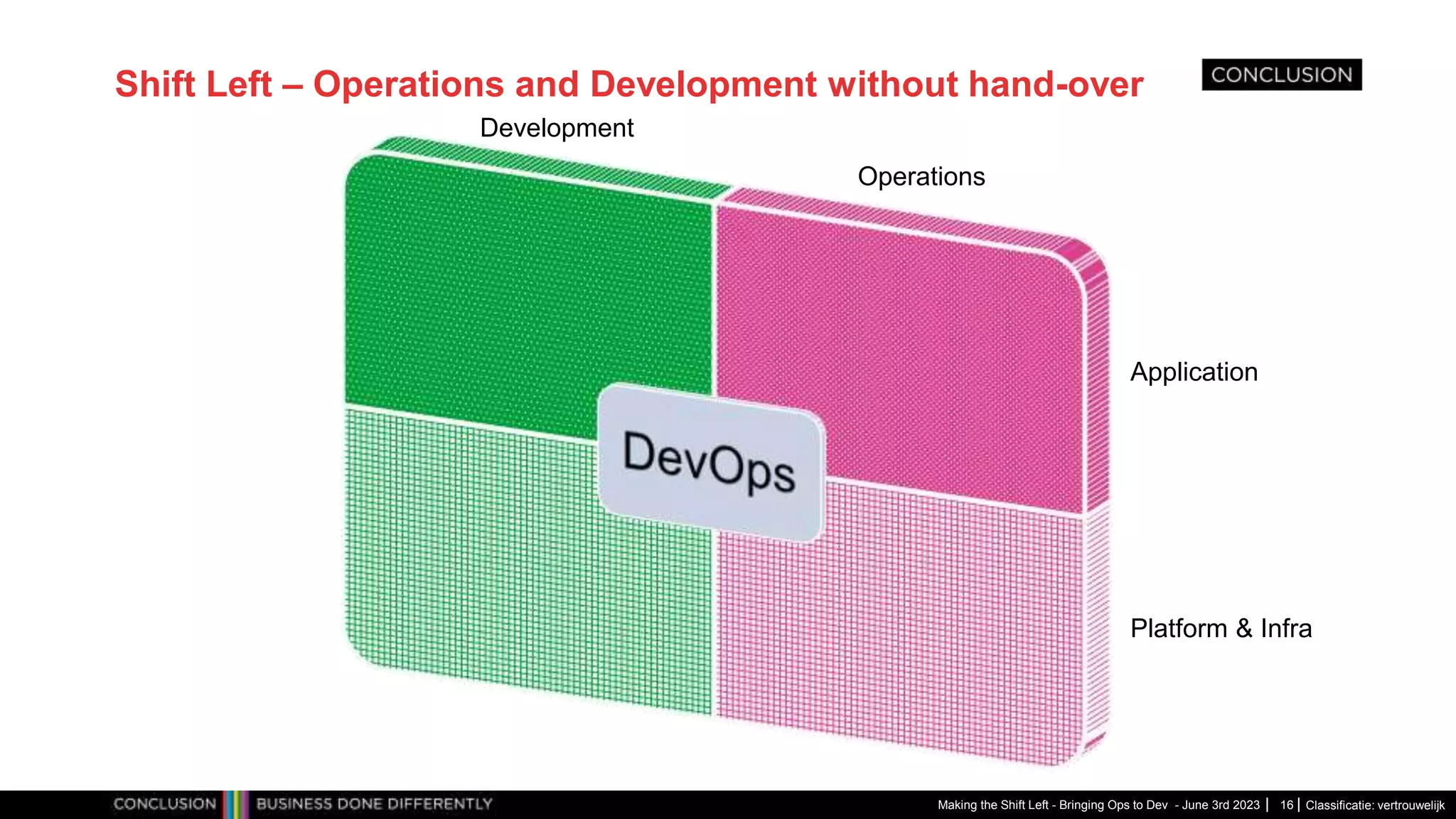 Shift Left – Operations and Development without hand-over

CONCLUSION

Development

Operations

Application

DevOps

Platform & Infra

CONCLUSION BUSINESS DONE DIFFERENTLY

Making the Shift Left - Bringing Ops to Dev - June 3rd 2023 | 16 | Classificatie: vertrouwelijk